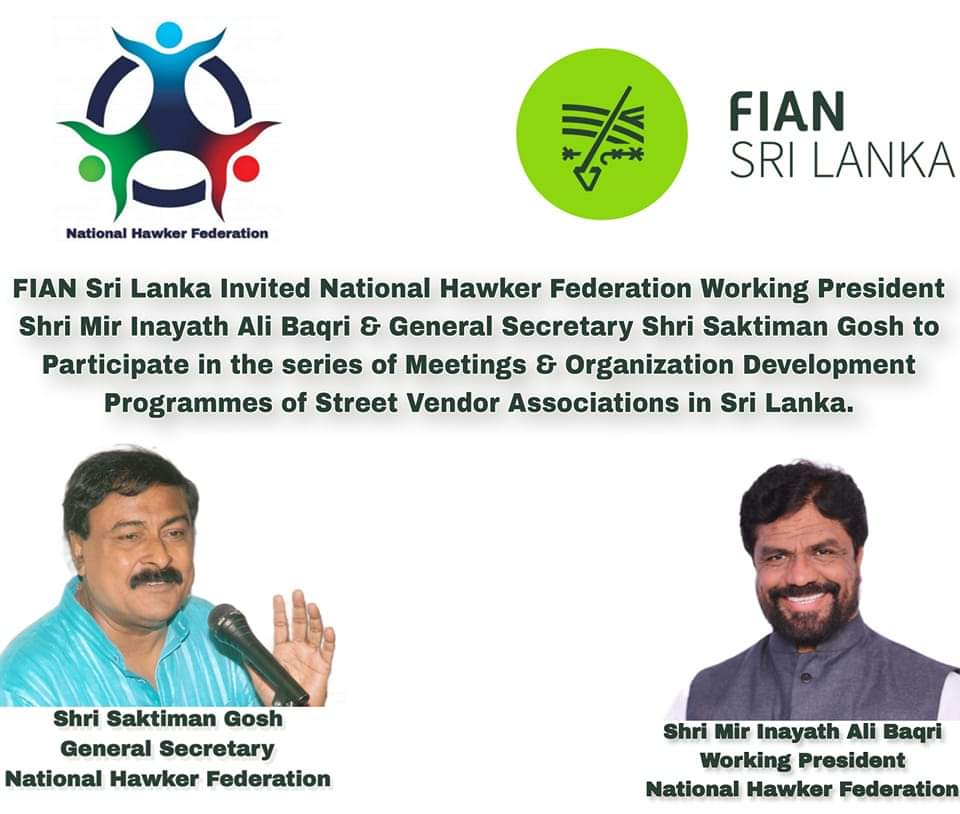 National Hawker Federation

FIAN
SRI LANKA

FIAN Sri Lanka Invited National Hawker Federation Working President Shri Mir Inayath Ali Baqri & General Secretary Shri Saktiman Gosh to Participate in the series of Meetings & Organization Development Programmes of Street Vendor Associations in Sri Lanka.

Shri Saktiman Gosh
General Secretary
National Hawker Federation

Shri Mir Inayath Ali Baqri
Working President
National Hawker Federation